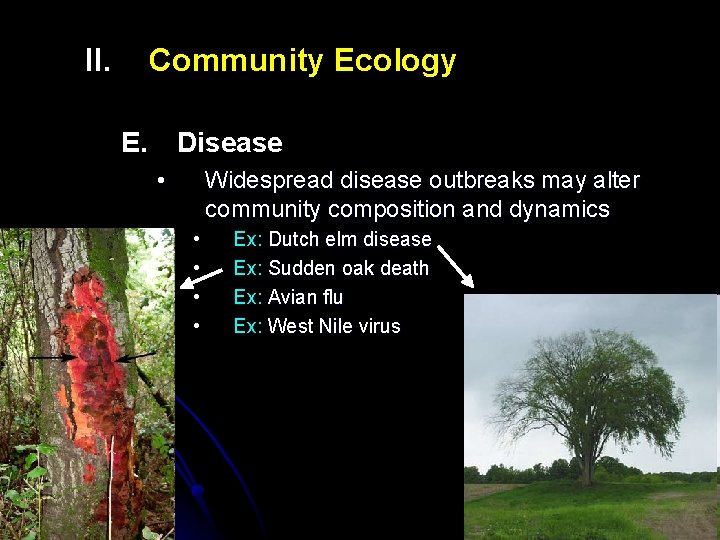 II. Community Ecology

E. Disease

• Widespread disease outbreaks may alter community composition and dynamics

• Ex: Dutch elm disease
• Ex: Sudden oak death
• Ex: Avian flu
• Ex: West Nile virus